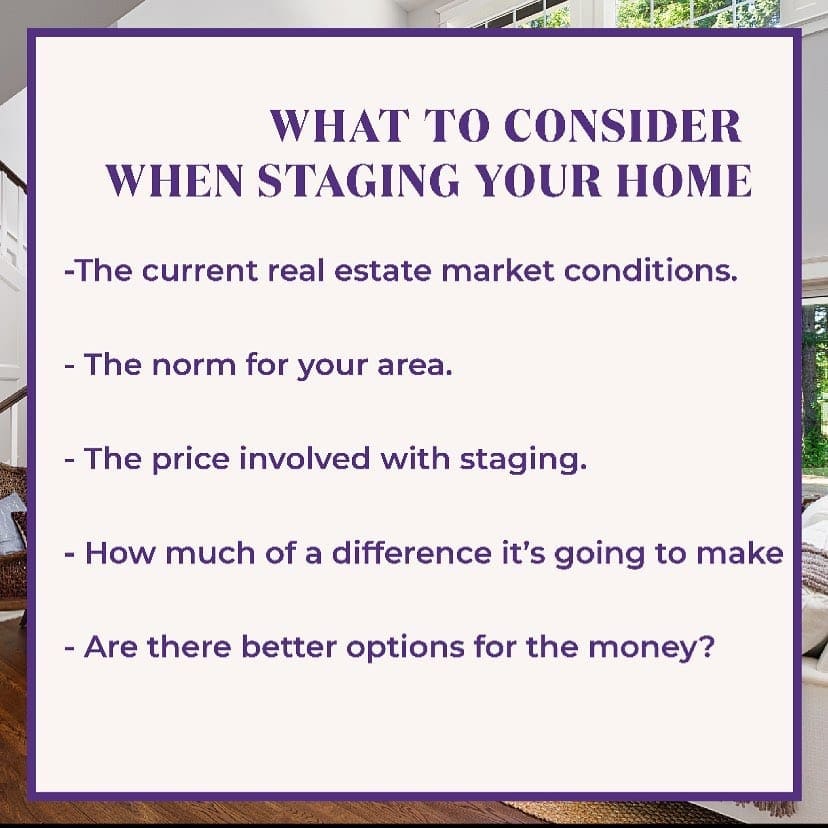 WHAT TO CONSIDER
WHEN STAGING YOUR HOME

-The current real estate market conditions.

- The norm for your area.

- The price involved with staging.

- How much of a difference it's going to make

- Are there better options for the money?